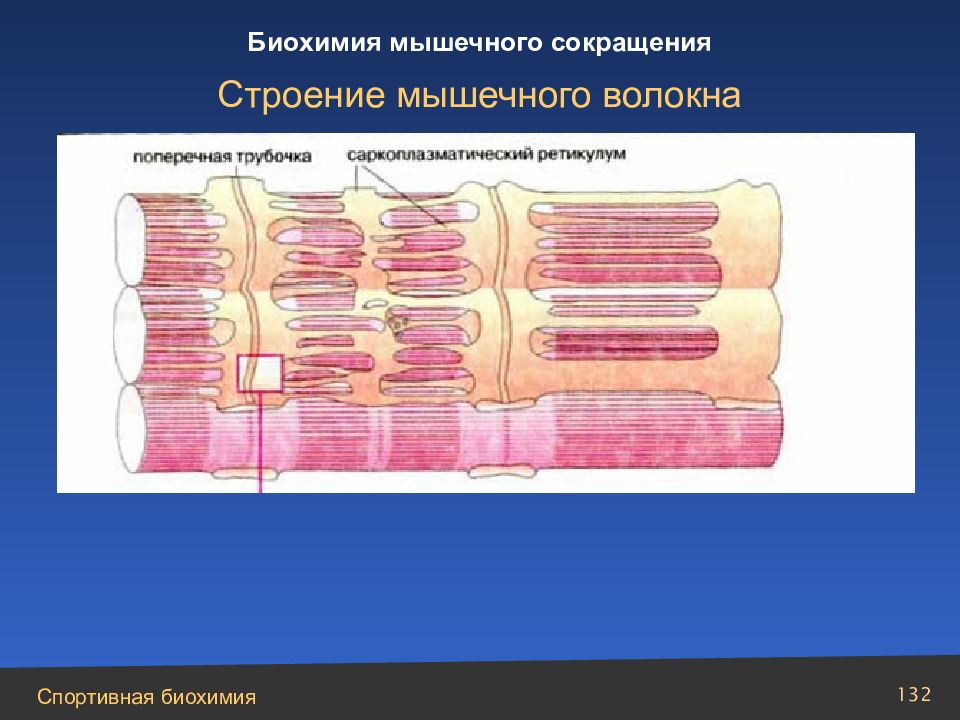 Биохимия мышечного сокращения

Строение мышечного волокна

поперечная трубочка

саркоплазматический ретикулум

Спортивная биохимия

132